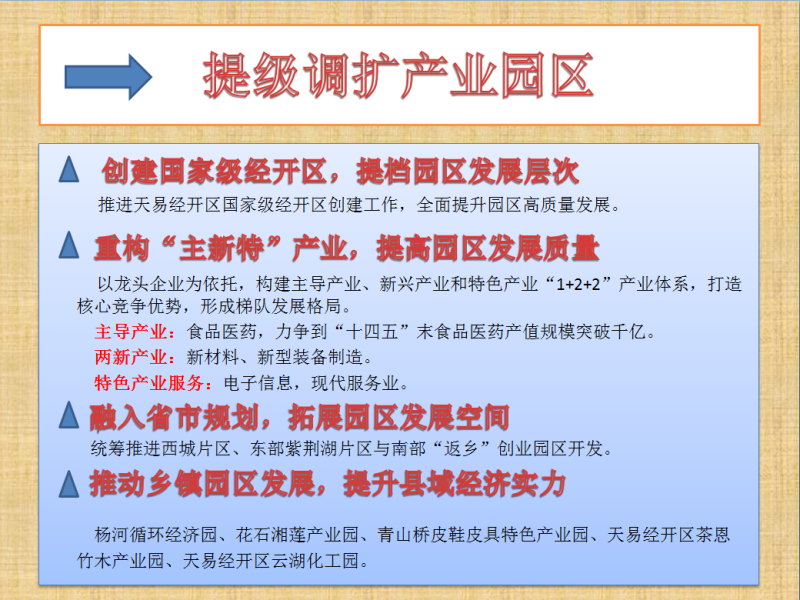 提级调扩产业园区

创建国家级经开区，提档园区发展层次

推进天易经开区国家级经开区创建工作，全面提升园区高质量发展。

重构“主新特”产业，提高园区发展质量

以龙头企业为依托，构建主导产业、新兴产业和特色产业“1+2+2”产业体系，打造核心竞争优势，形成梯队发展格局。

主导产业：食品医药，力争到“十四五”末食品医药产值规模突破千亿。

两新产业：新材料、新型装备制造。

特色产业服务：电子信息，现代服务业。

融入省市规划，拓展园区发展空间

统筹推进西城片区、东部紫荆湖片区与南部“返乡”创业园区开发。

推动乡镇园区发展，提升县域经济实力

杨河循环经济园、花石湘莲产业园、青山桥皮鞋皮具特色产业园、天易经开区茶恩竹木产业园、天易经开区云湖化工园。